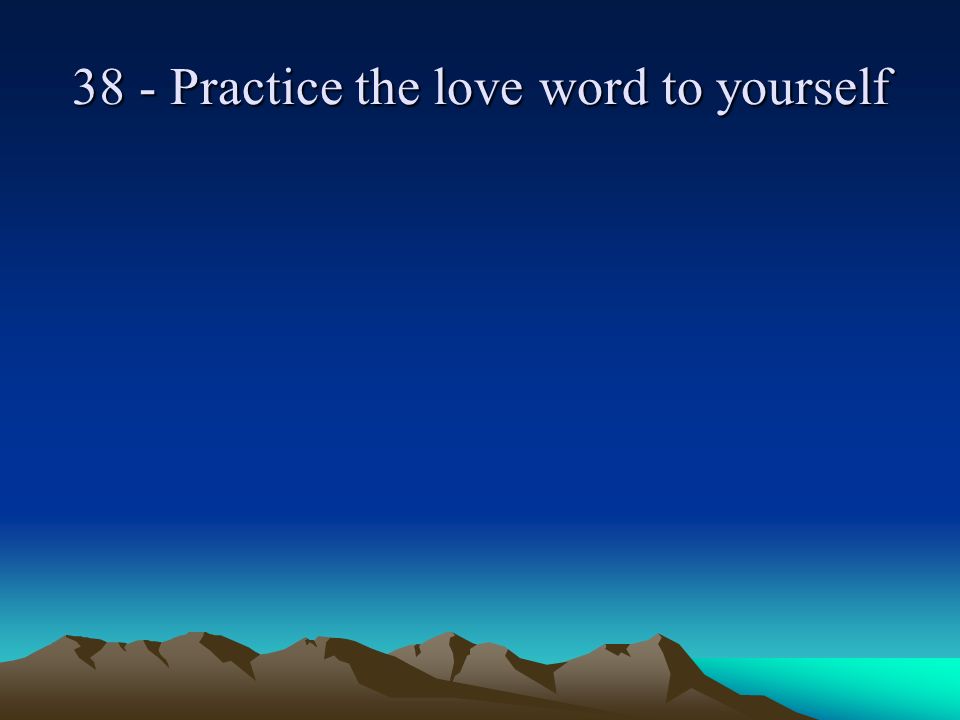 38 - Practice the love word to yourself